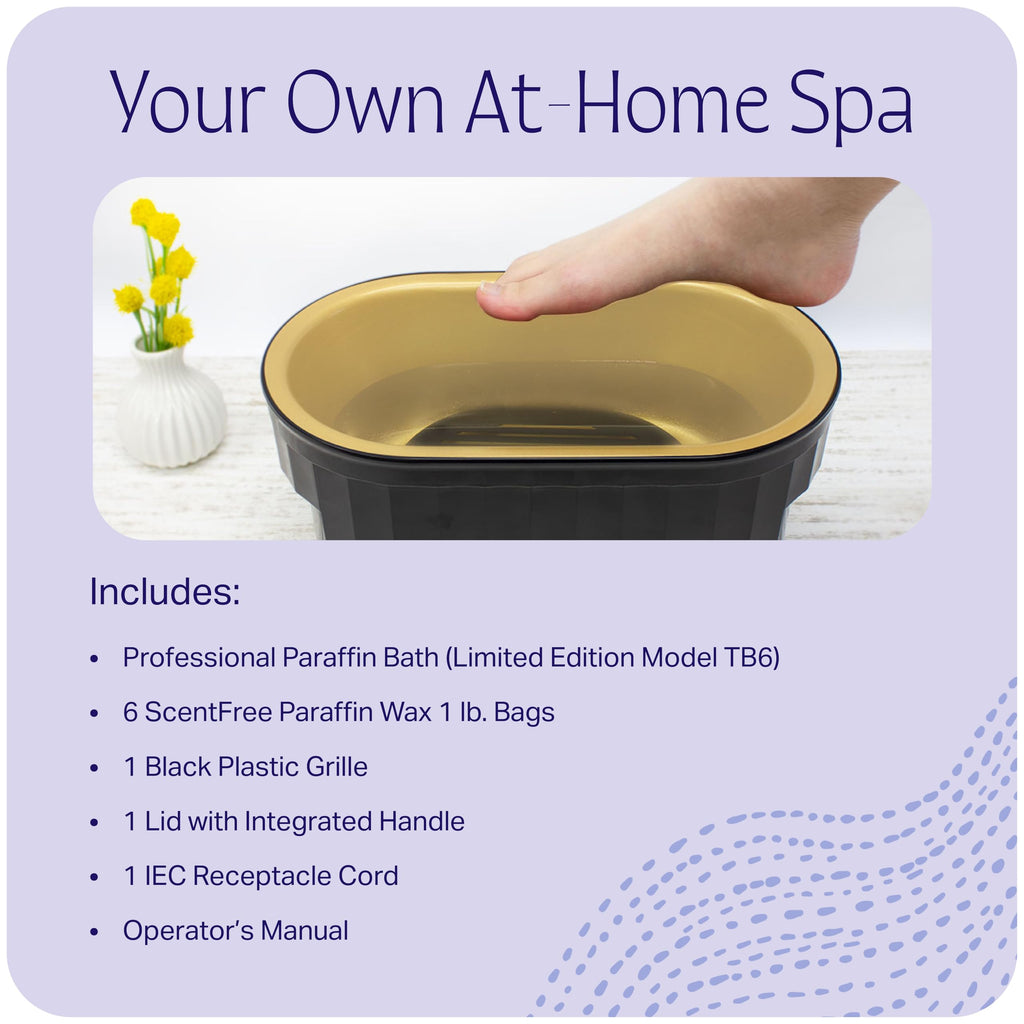 Your Own At-Home Spa

Includes:

• Professional Paraffin Bath (Limited Edition Model TB6)
• 6 ScentFree Paraffin Wax 1 lb. Bags
• 1 Black Plastic Grille
• 1 Lid with Integrated Handle
• 1 IEC Receptacle Cord
• Operator's Manual